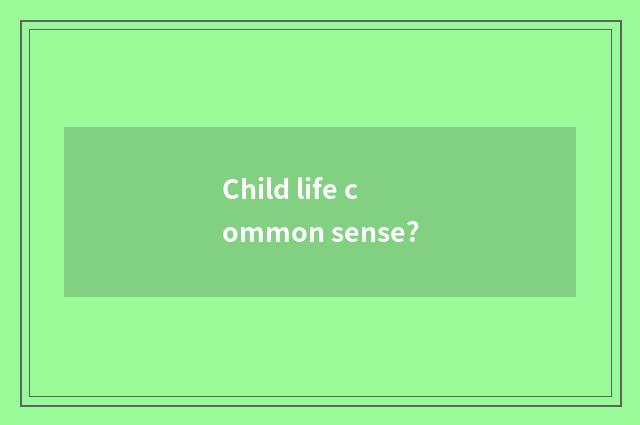 Child life c
ommon sense?